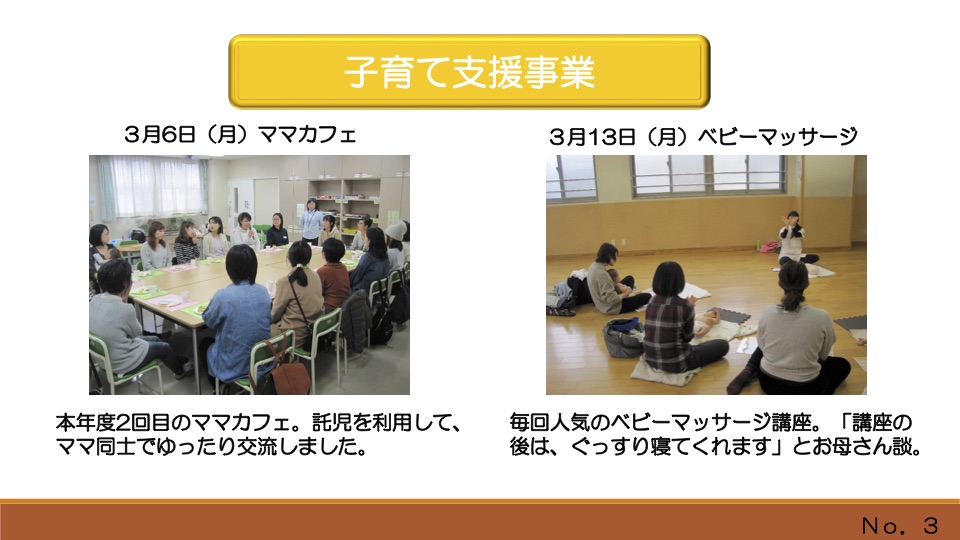 子育て支援事業

3月6日（月）ママカフェ

本年度2回目のママカフェ。託児を利用して、ママ同士でゆったり交流しました。

3月13日（月）ベビーマッサージ

毎回人気のベビーマッサージ講座。「講座の後は、ぐっすり寝てくれます」とお母さん談。

No. 3